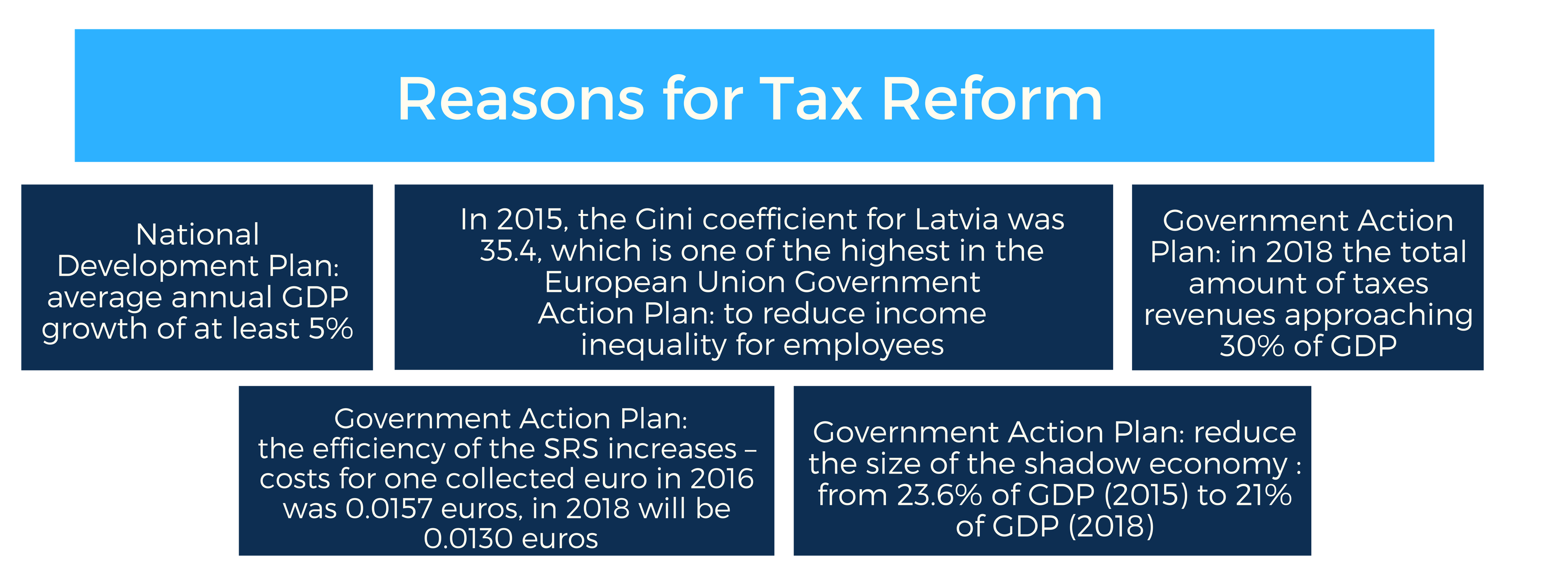 Reasons for Tax Reform

National Development Plan: average annual GDP growth of at least 5%

In 2015, the Gini coefficient for Latvia was 35.4, which is one of the highest in the European Union Government Action Plan: to reduce income inequality for employees

Government Action Plan: in 2018 the total amount of taxes revenues approaching 30% of GDP

Government Action Plan: the efficiency of the SRS increases – costs for one collected euro in 2016 was 0.0157 euros, in 2018 will be 0.0130 euros

Government Action Plan: reduce the size of the shadow economy : from 23.6% of GDP (2015) to 21% of GDP (2018)